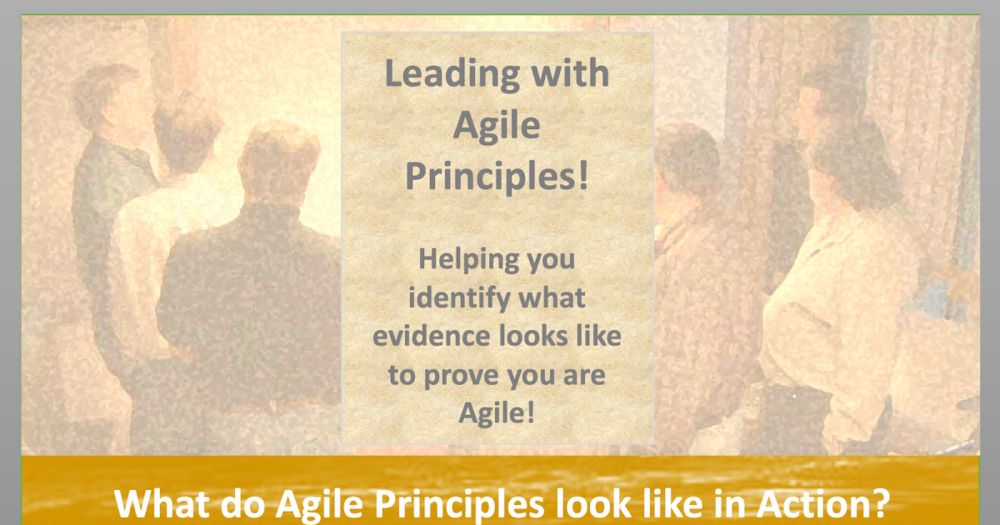 Leading with Agile Principles!

Helping you identify what evidence looks like to prove you are Agile!

What do Agile Principles look like in Action?